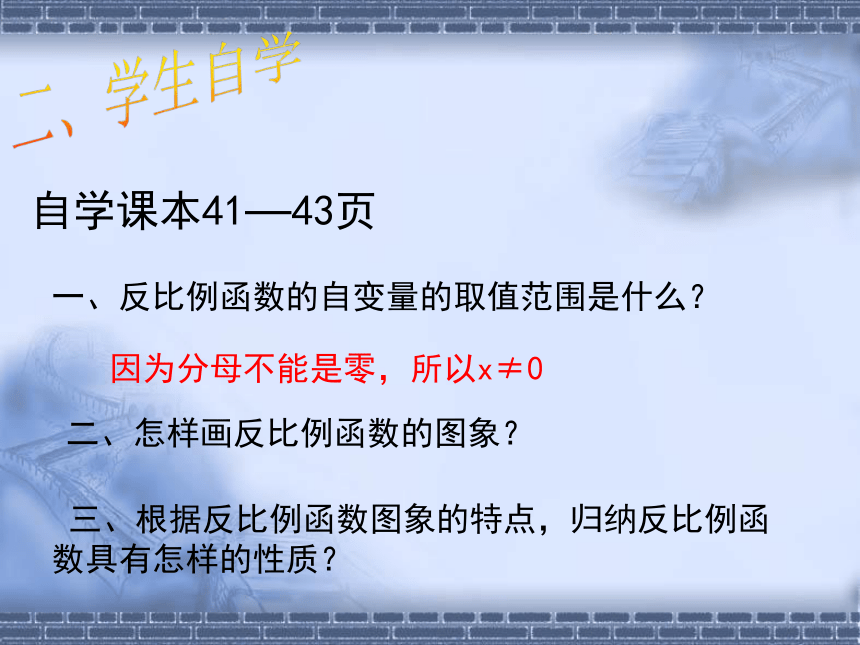 二、学生自学

自学课本41—43页

一、反比例函数的自变量的取值范围是什么？

因为分母不能是零，所以$x \neq 0$

二、怎样画反比例函数的图象？

三、根据反比例函数图象的特点，归纳反比例函数具有怎样的性质？